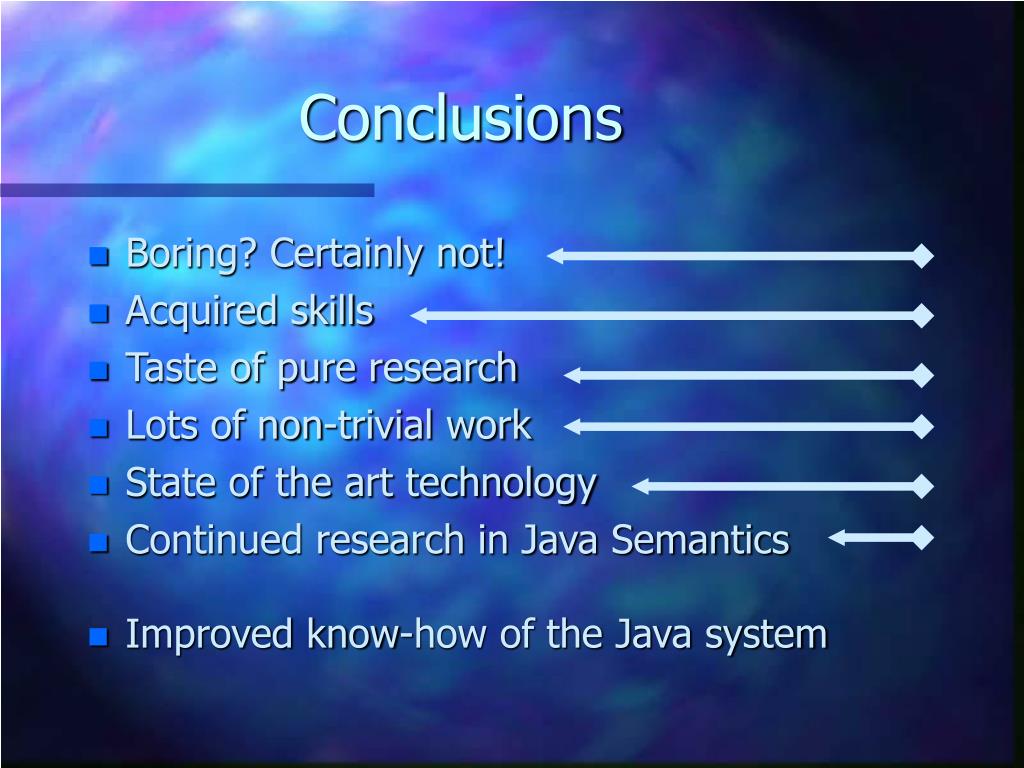 Conclusions

- Boring? Certainly not!
- Acquired skills
- Taste of pure research
- Lots of non-trivial work
- State of the art technology
- Continued research in Java Semantics

- Improved know-how of the Java system